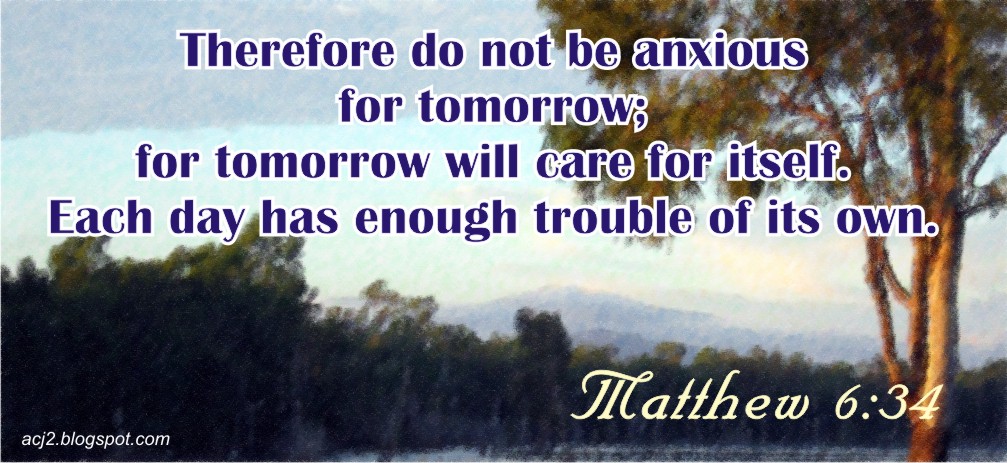 Therefore do not be anxious for tomorrow; for tomorrow will care for itself. Each day has enough trouble of its own.

Matthew 6:34

acj2.blogspot.com